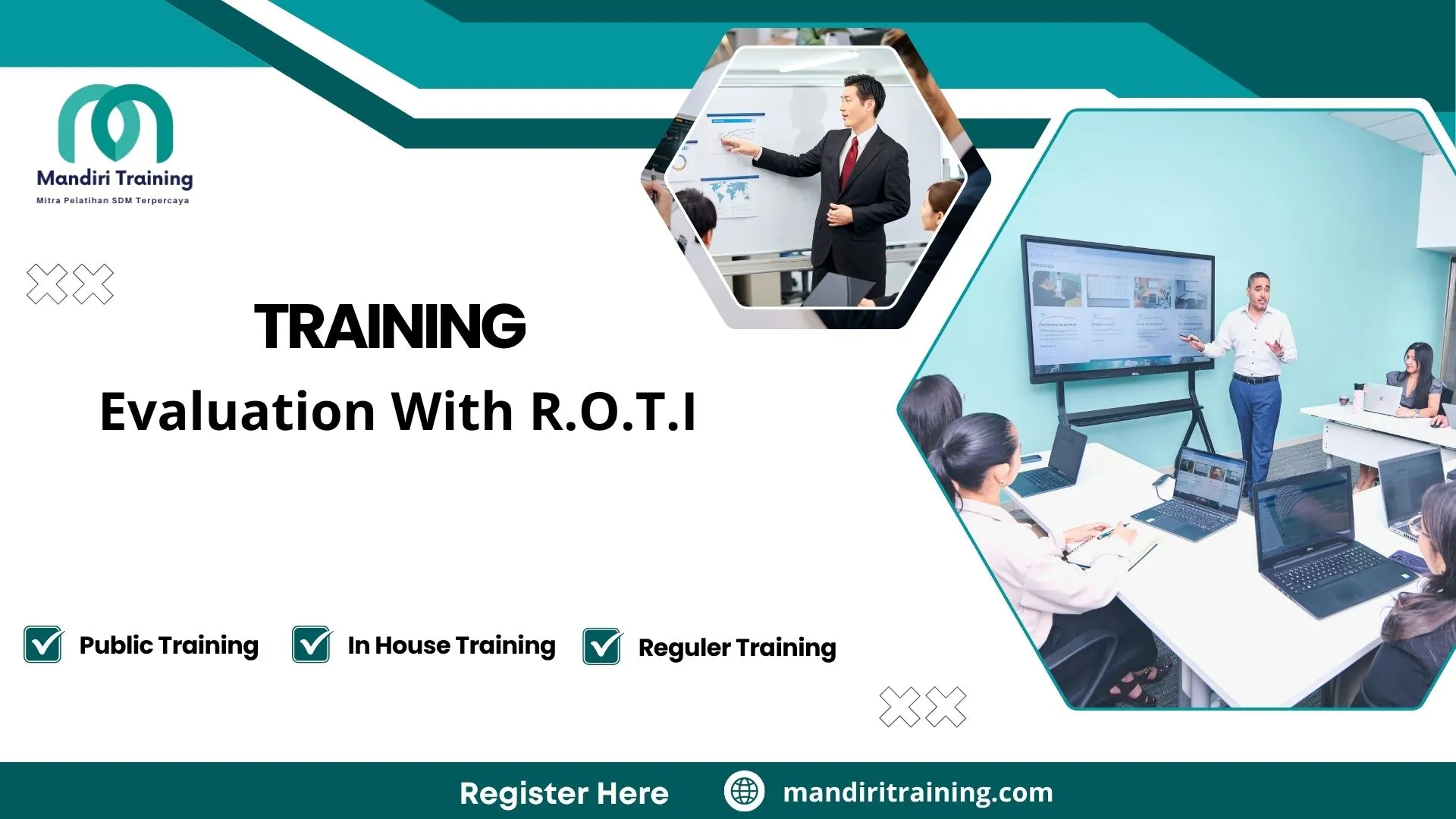 Mandiri Training
Mitra Pelatihan SDM Terpercaya

TRAINING
Evaluation With R.O.T.I

Public Training
In House Training
Reguler Training

Register Here
mandiritraining.com